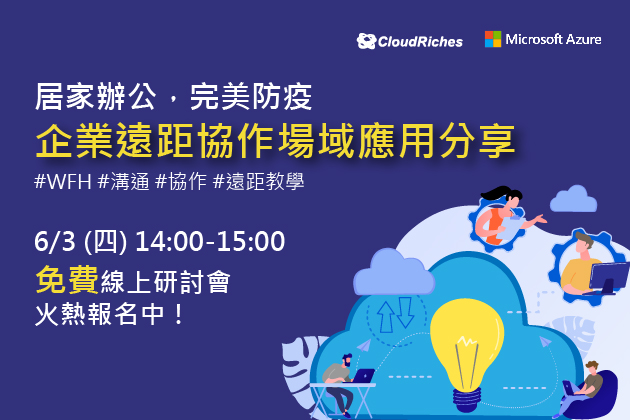 CloudRiches Microsoft Azure

居家辦公，完美防疫
企業遠距協作場域應用分享
#WFH #溝通 #協作 #遠距教學

6/3 (四) 14:00-15:00
免費線上研討會
火熱報名中！